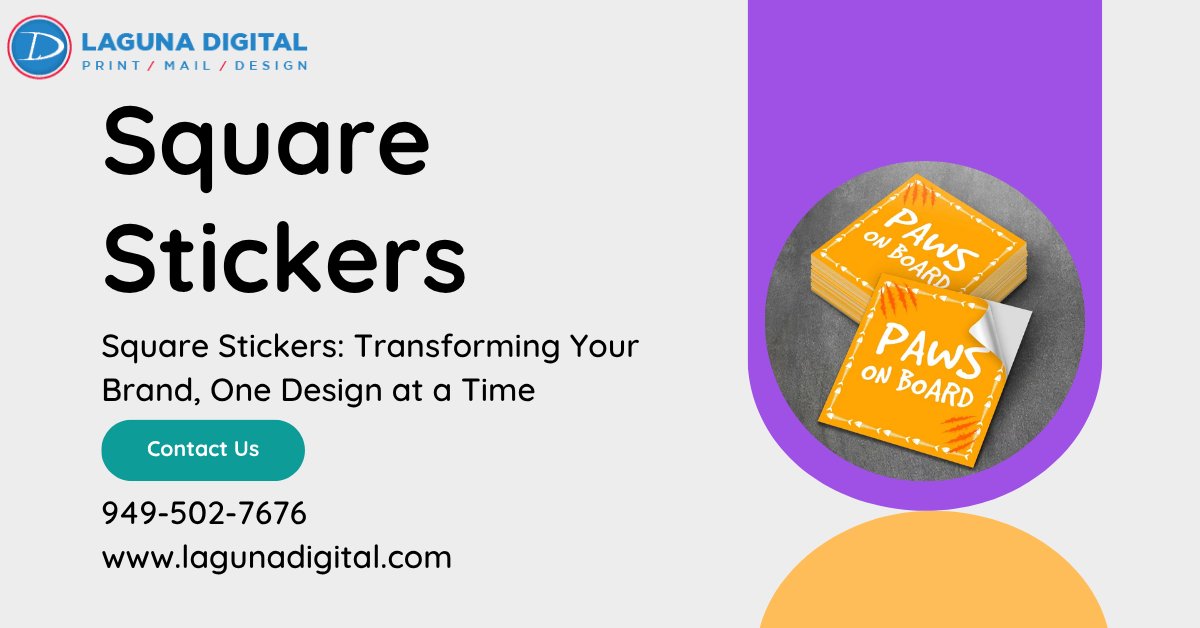 D
LAGUNA DIGITAL
PRINT / MAIL / DESIGN

Square Stickers

Square Stickers: Transforming Your Brand, One Design at a Time

Contact Us

949-502-7676
www.lagunadigital.com

PAWS ON BOARD

PAWS ON BOARD